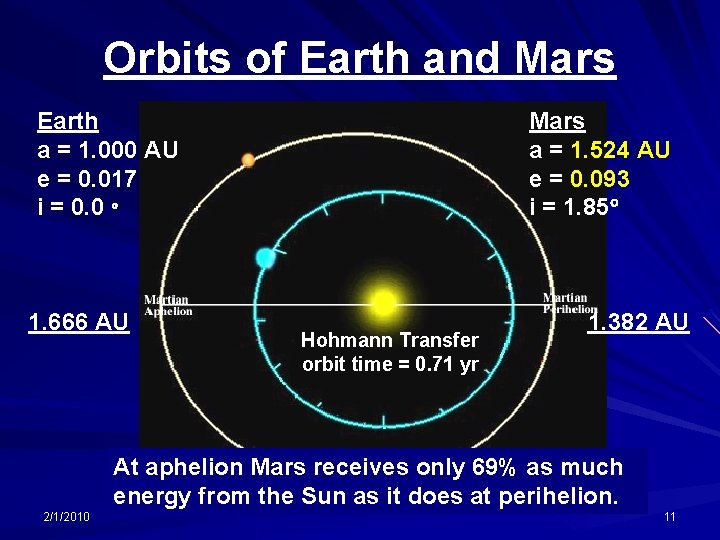 Orbits of Earth and Mars

Earth
a = 1.000 AU
e = 0.017
i = 0.0 °

Mars
a = 1.524 AU
e = 0.093
i = 1.85°

Martian Aphelion

Martian Perihelion

1.666 AU

1.382 AU

Hohmann Transfer orbit time = 0.71 yr

At aphelion Mars receives only 69% as much energy from the Sun as it does at perihelion.

2/1/2010

11